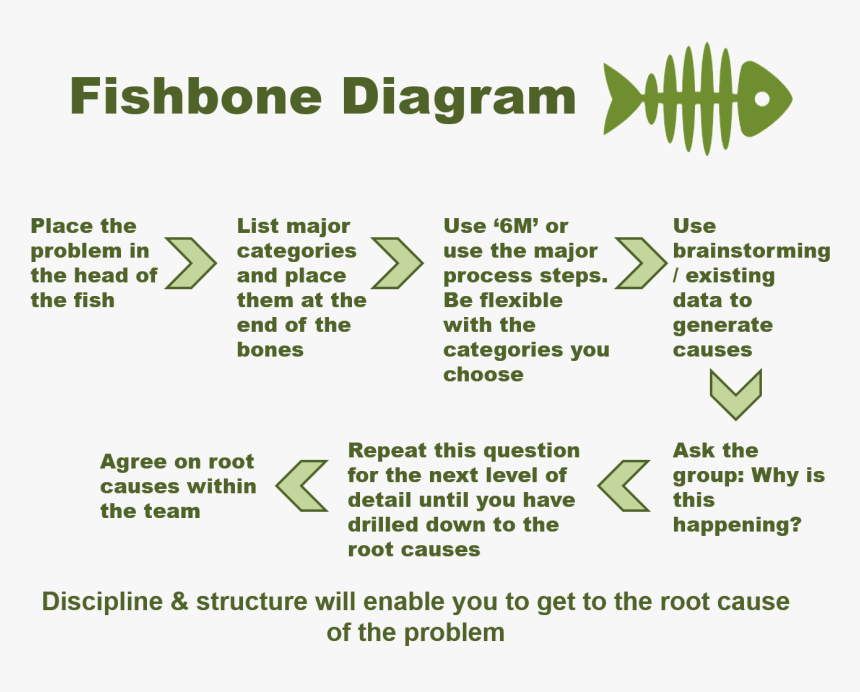 Fishbone Diagram

Place the problem in the head of the fish

List major categories and place them at the end of the bones

Use ‘6M’ or use the major process steps. Be flexible with the categories you choose

Use brainstorming / existing data to generate causes

Ask the group: Why is this happening?

Repeat this question for the next level of detail until you have drilled down to the root causes

Agree on root causes within the team

Discipline & structure will enable you to get to the root cause of the problem